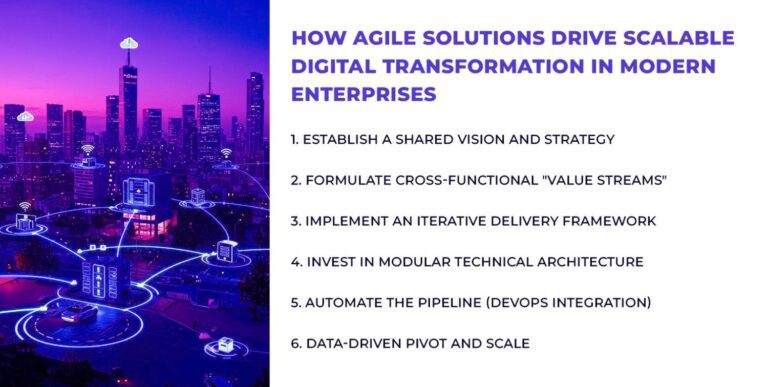 HOW AGILE SOLUTIONS DRIVE SCALABLE DIGITAL TRANSFORMATION IN MODERN ENTERPRISES

1. ESTABLISH A SHARED VISION AND STRATEGY

2. FORMULATE CROSS-FUNCTIONAL "VALUE STREAMS"

3. IMPLEMENT AN ITERATIVE DELIVERY FRAMEWORK

4. INVEST IN MODULAR TECHNICAL ARCHITECTURE

5. AUTOMATE THE PIPELINE (DEVOPS INTEGRATION)

6. DATA-DRIVEN PIVOT AND SCALE